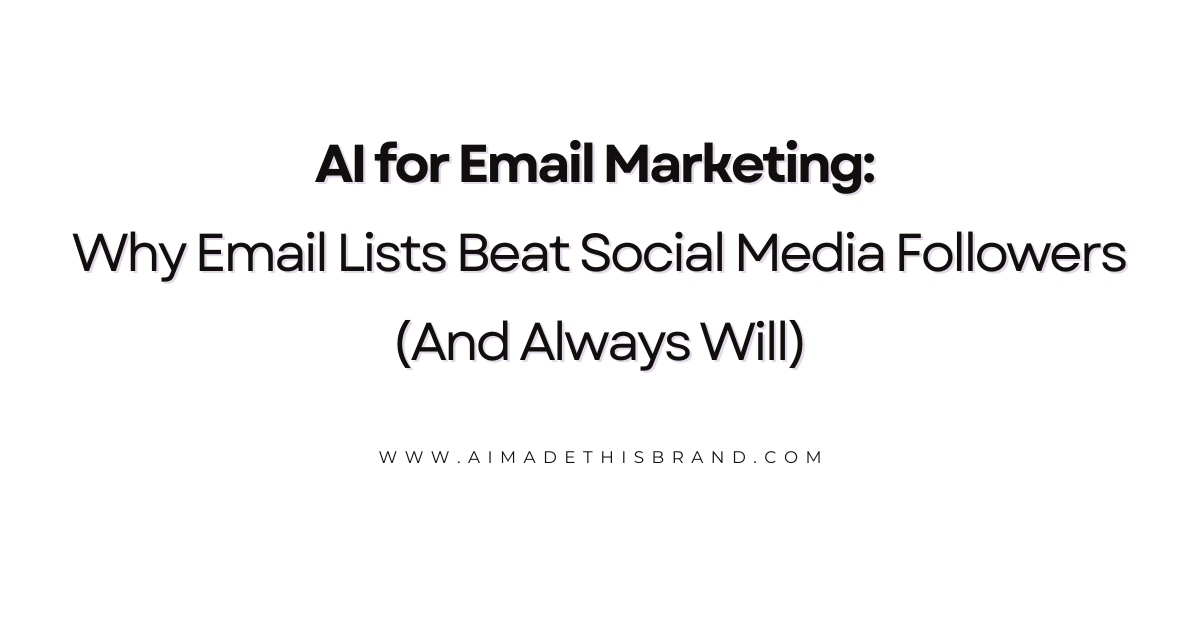 AI for Email Marketing:
Why Email Lists Beat Social Media Followers
(And Always Will)

WWW.AIMADETHISBRAND.COM